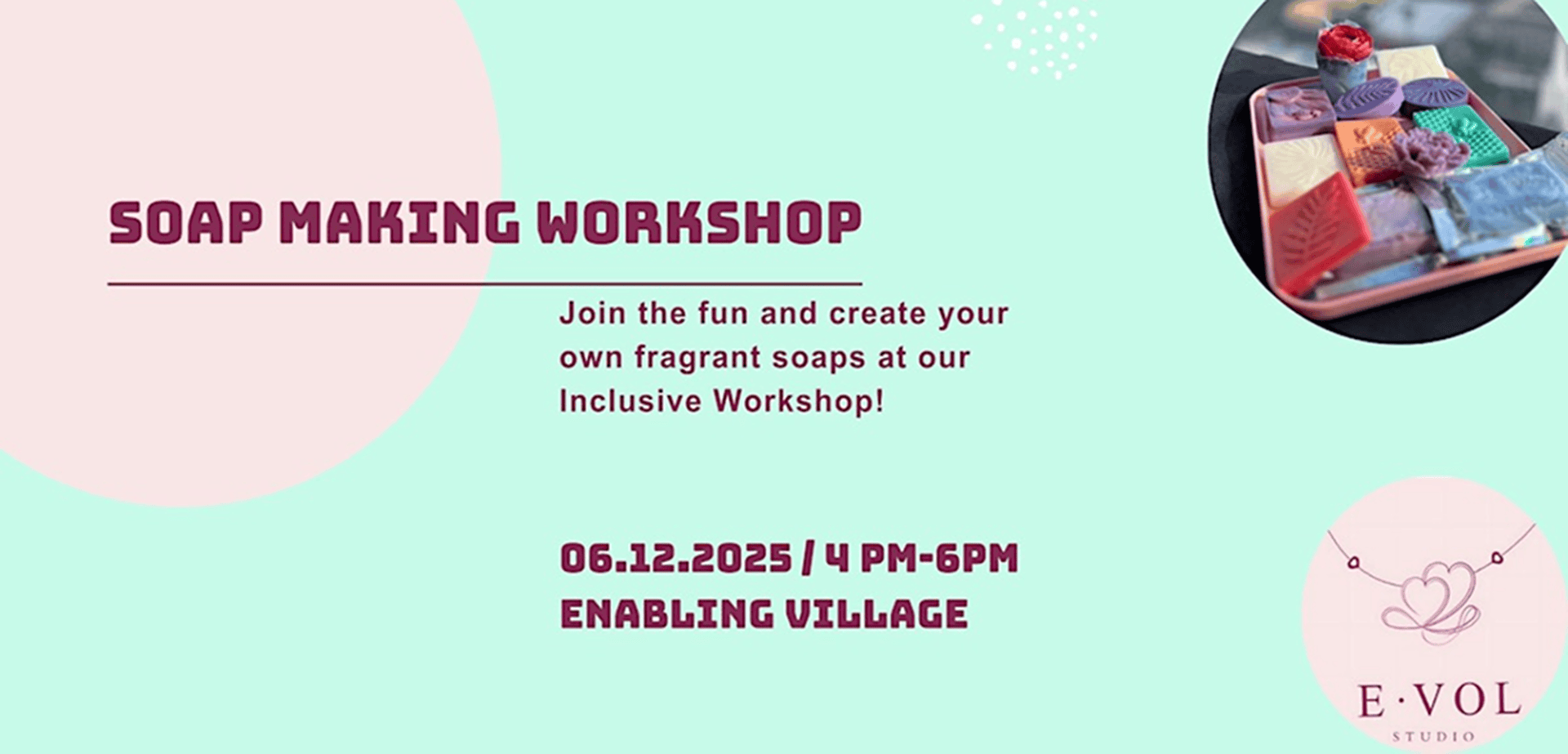 SOAP MAKING WORKSHOP

Join the fun and create your own fragrant soaps at our Inclusive Workshop!

06.12.2025 / 4 PM-6PM
ENABLING VILLAGE

E·VOL
STUDIO